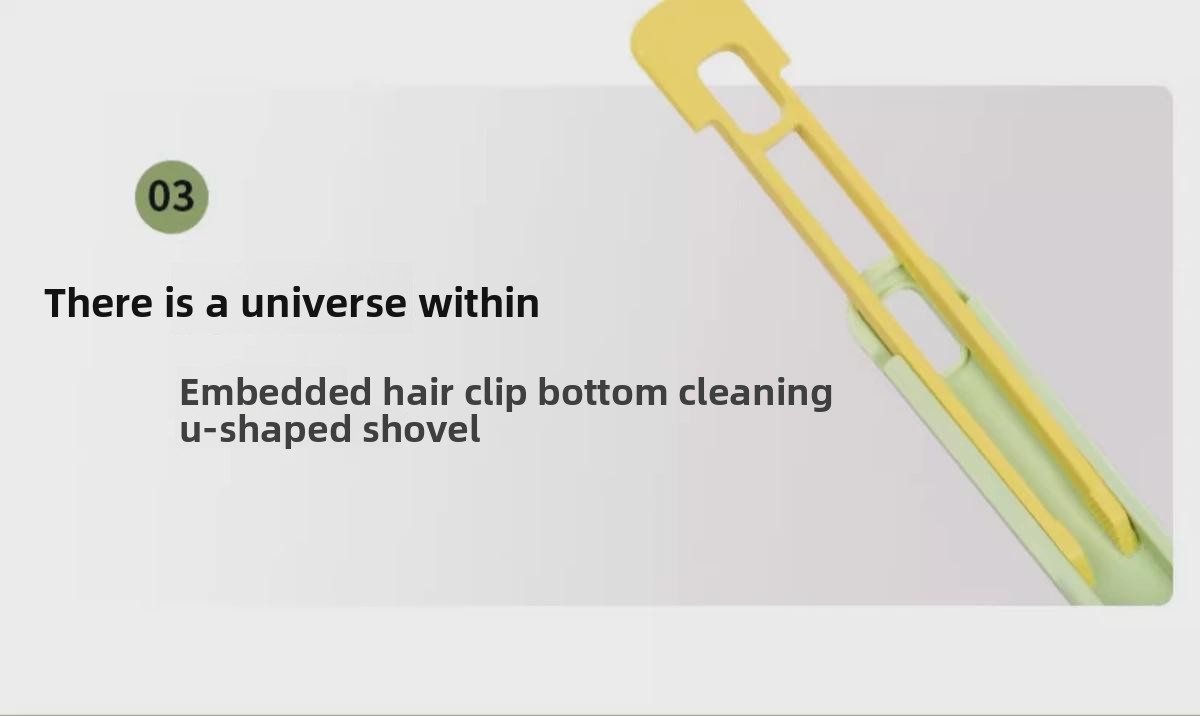 03

There is a universe within

Embedded hair clip bottom cleaning u-shaped shovel